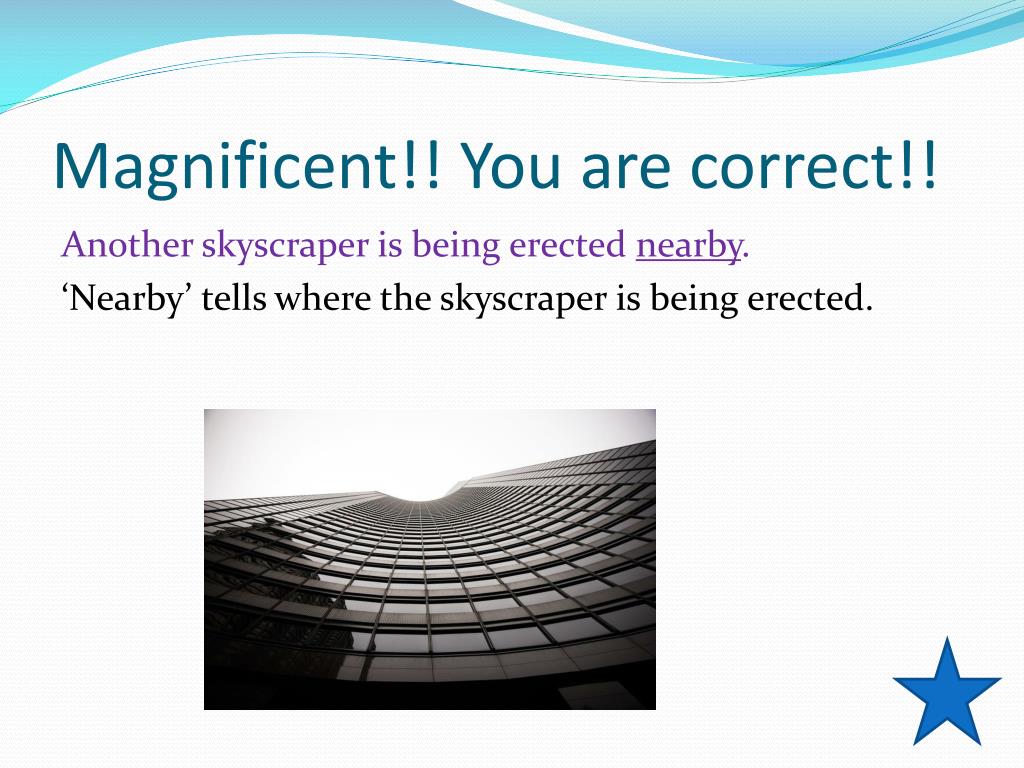 Magnificent!! You are correct!!

Another skyscraper is being erected nearby.

‘Nearby’ tells where the skyscraper is being erected.